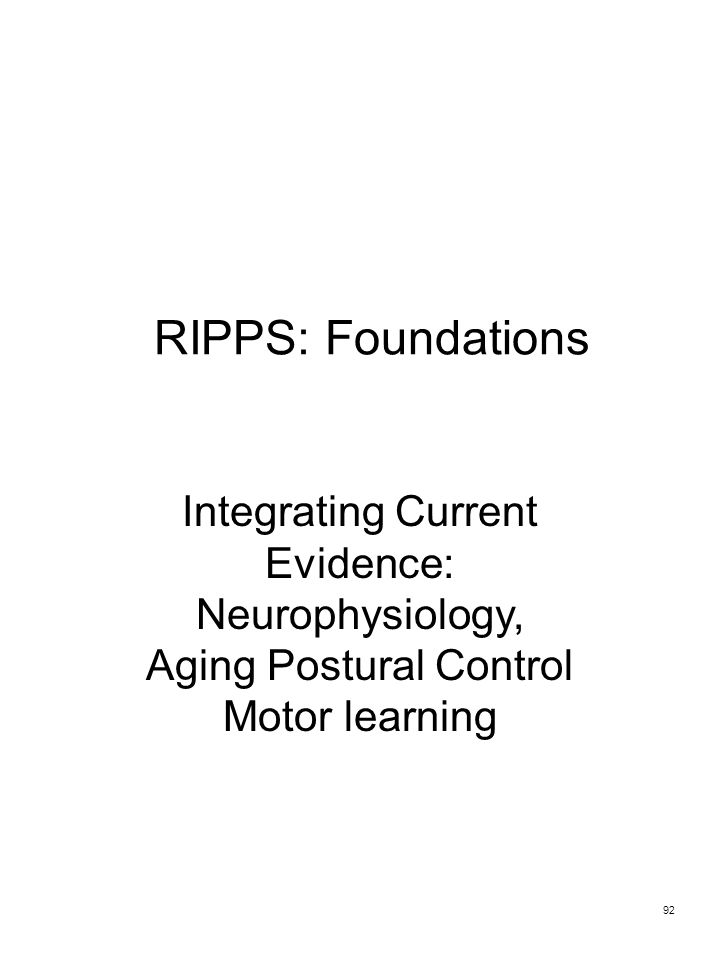 RIPPS: Foundations

Integrating Current Evidence: Neurophysiology, Aging Postural Control Motor learning

92